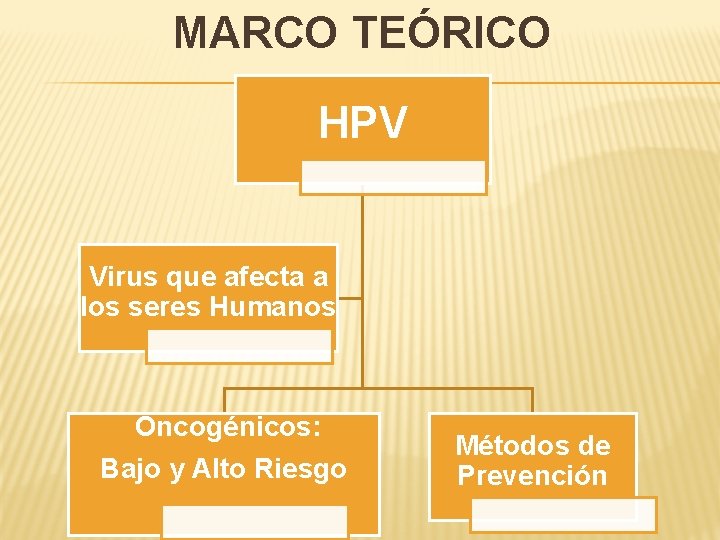 MARCO TEÓRICO

HPV

Virus que afecta a los seres Humanos

Oncogénicos:

Bajo y Alto Riesgo

Métodos de Prevención